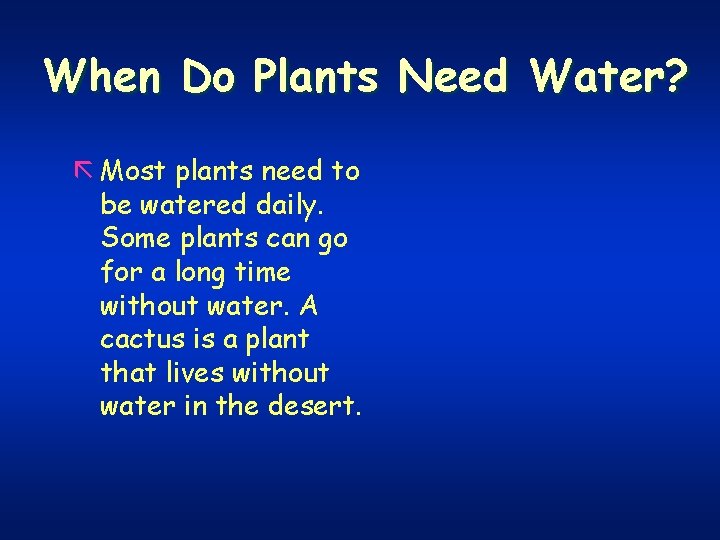 When Do Plants Need Water?

Most plants need to be watered daily. Some plants can go for a long time without water. A cactus is a plant that lives without water in the desert.